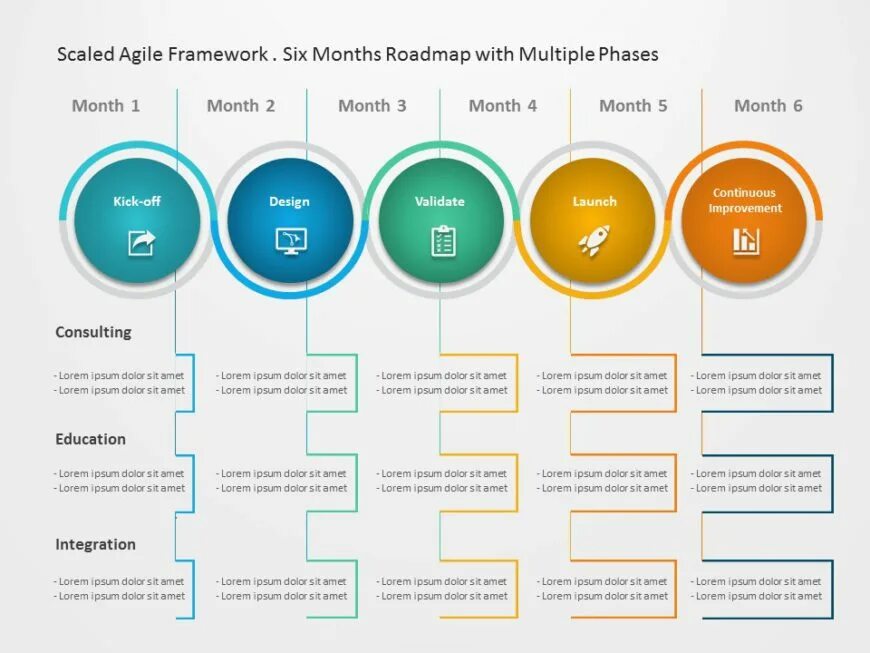 Scaled Agile Framework . Six Months Roadmap with Multiple Phases

Month 1 Month 2 Month 3 Month 4 Month 5 Month 6

Kick-off

Design

Validate

Launch

Continuous Improvement

Consulting

- Lorem ipsum dolor sit amet
- Lorem ipsum dolor sit amet

- Lorem ipsum dolor sit amet
- Lorem ipsum dolor sit amet

- Lorem ipsum dolor sit amet
- Lorem ipsum dolor sit amet

- Lorem ipsum dolor sit amet
- Lorem ipsum dolor sit amet

- Lorem ipsum dolor sit amet
- Lorem ipsum dolor sit amet

Education

- Lorem ipsum dolor sit amet
- Lorem ipsum dolor sit amet

- Lorem ipsum dolor sit amet
- Lorem ipsum dolor sit amet

- Lorem ipsum dolor sit amet
- Lorem ipsum dolor sit amet

- Lorem ipsum dolor sit amet
- Lorem ipsum dolor sit amet

- Lorem ipsum dolor sit amet
- Lorem ipsum dolor sit amet

Integration

- Lorem ipsum dolor sit amet
- Lorem ipsum dolor sit amet

- Lorem ipsum dolor sit amet
- Lorem ipsum dolor sit amet

- Lorem ipsum dolor sit amet
- Lorem ipsum dolor sit amet

- Lorem ipsum dolor sit amet
- Lorem ipsum dolor sit amet

- Lorem ipsum dolor sit amet
- Lorem ipsum dolor sit amet